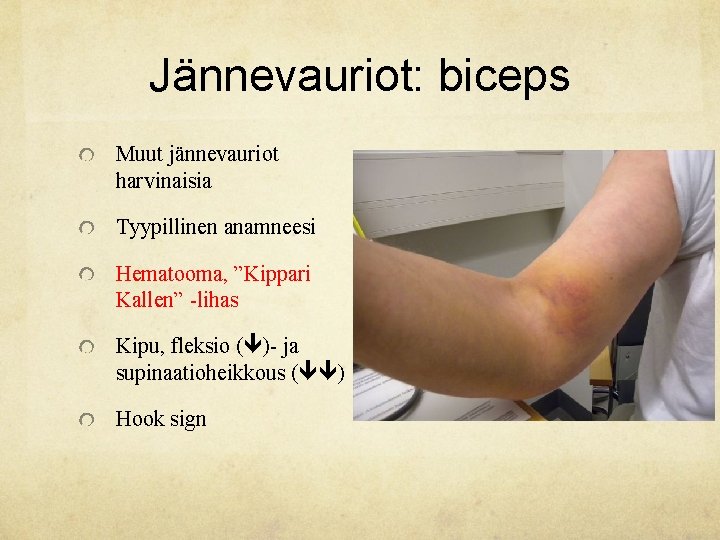 Jännevauriot: biceps

Muut jännevauriot harvinaisia

Tyypillinen anamneesi

Hematooma, ”Kippari Kallen” -lihas

Kipu, fleksio (↓)- ja supinaatioheikkous (↓↓)

Hook sign